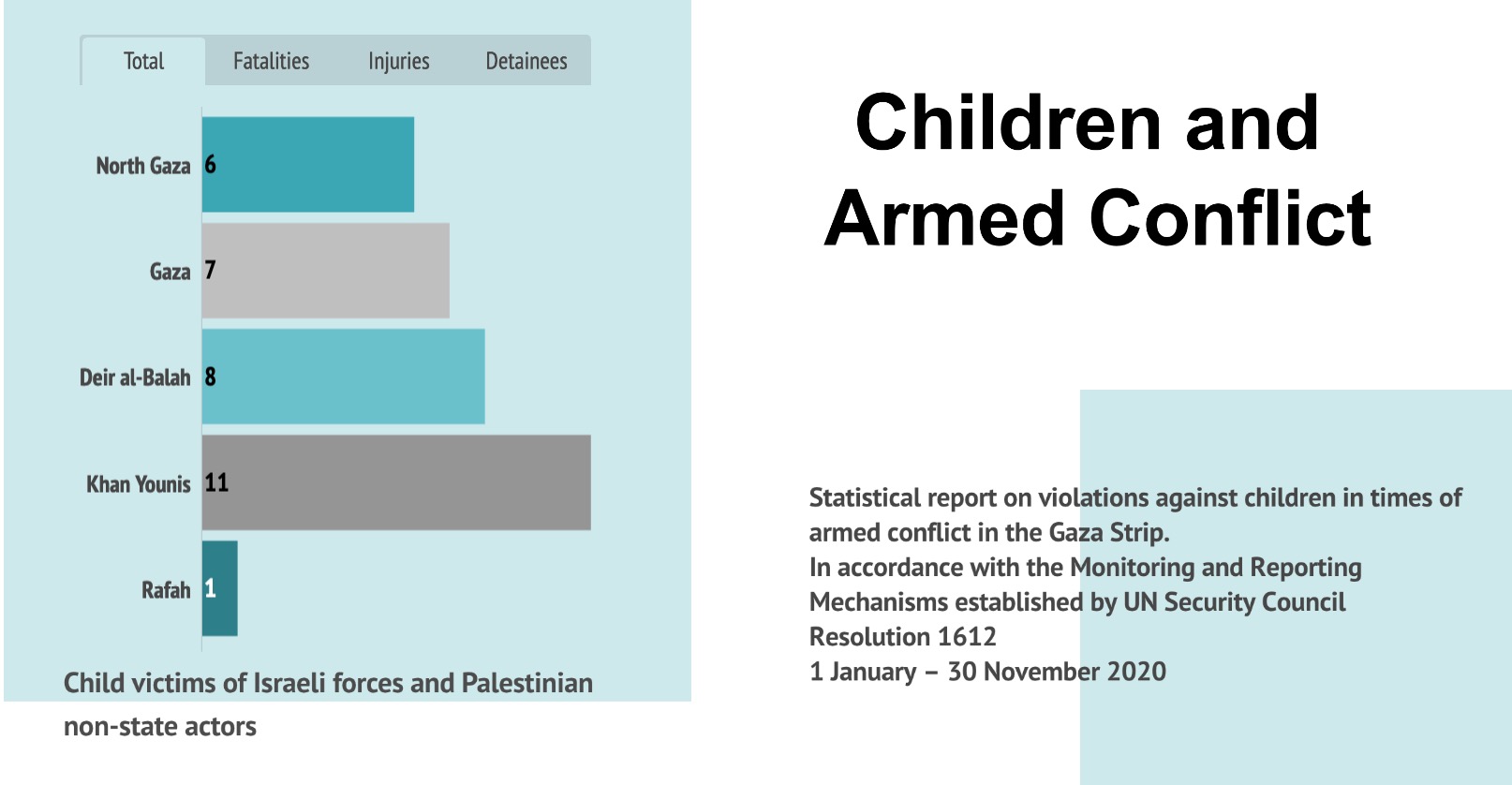 Total Fatalities Injuries Detainees

North Gaza 6

Gaza 7

Deir al-Balah 8

Khan Younis 11

Rafah 1

Child victims of Israeli forces and Palestinian non-state actors

Children and Armed Conflict

Statistical report on violations against children in times of armed conflict in the Gaza Strip.
In accordance with the Monitoring and Reporting Mechanisms established by UN Security Council Resolution 1612
1 January – 30 November 2020